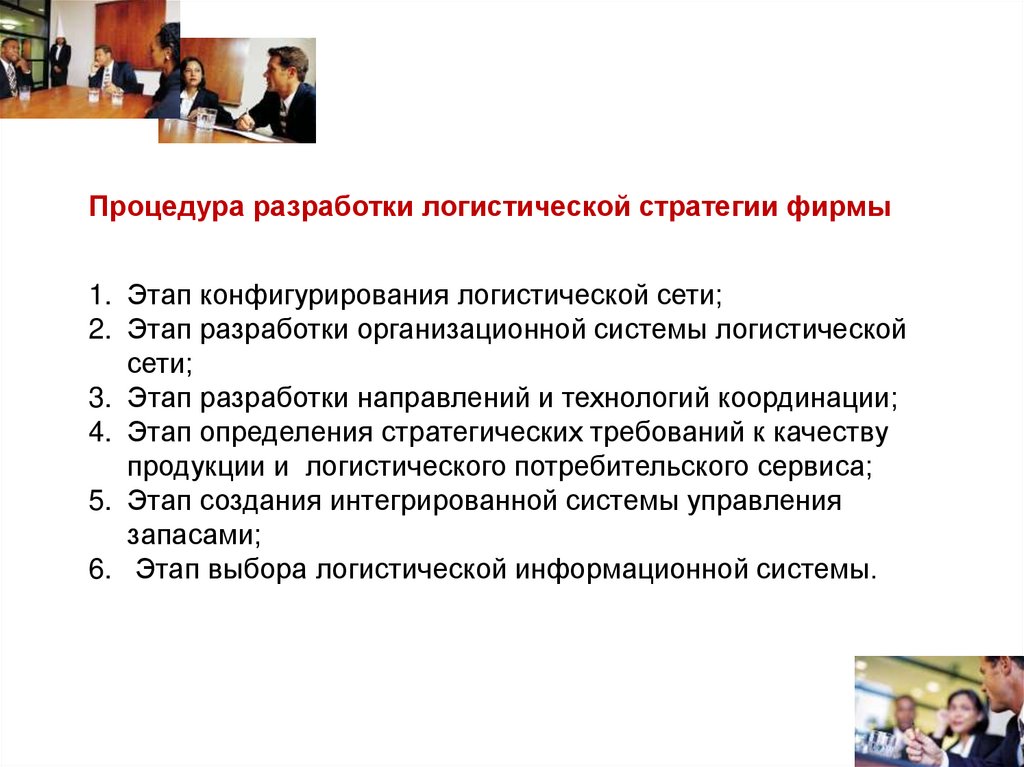 Процедура разработки логистической стратегии фирмы

1. Этап конфигурирования логистической сети;
2. Этап разработки организационной системы логистической сети;
3. Этап разработки направлений и технологий координации;
4. Этап определения стратегических требований к качеству продукции и логистического потребительского сервиса;
5. Этап создания интегрированной системы управления запасами;
6. Этап выбора логистической информационной системы.